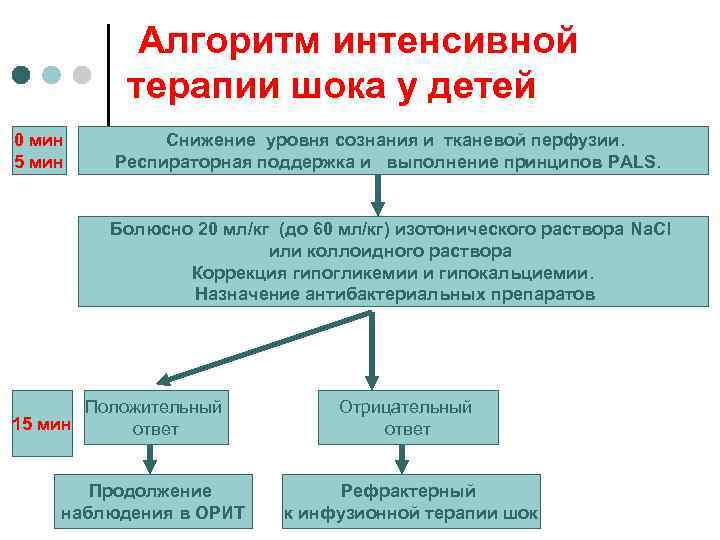 Алгоритм интенсивной терапии шока у детей

0 мин
5 мин

Снижение уровня сознания и тканевой перфузии.
Респираторная поддержка и выполнение принципов PALS.

Болюсно 20 мл/кг (до 60 мл/кг) изотонического раствора NaCl или коллоидного раствора
Коррекция гипогликемии и гипокальциемии.
Назначение антибактериальных препаратов

15 мин

Положительный ответ

Отрицательный ответ

Продолжение наблюдения в ОРИТ

Рефрактерный к инфузионной терапии шок